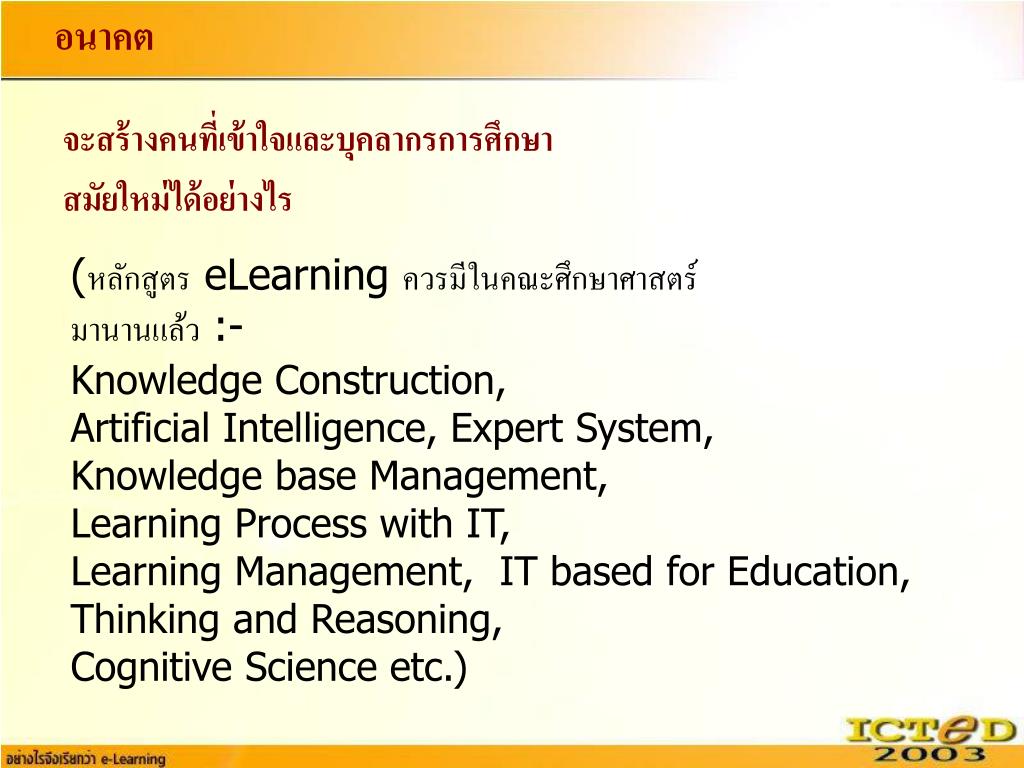 อนาคต

จะสร้างคนที่เข้าใจและบุคลากรการศึกษา สมัยใหม่ได้อย่างไร

(หลักสูตร eLearning ควรมีในคณะศึกษาศาสตร์ มานานแล้ว :-
Knowledge Construction,
Artificial Intelligence, Expert System,
Knowledge base Management,
Learning Process with IT,
Learning Management, IT based for Education,
Thinking and Reasoning,
Cognitive Science etc.)

อย่างไรจึงเรียกว่า e-Learning

ICTeD 2003